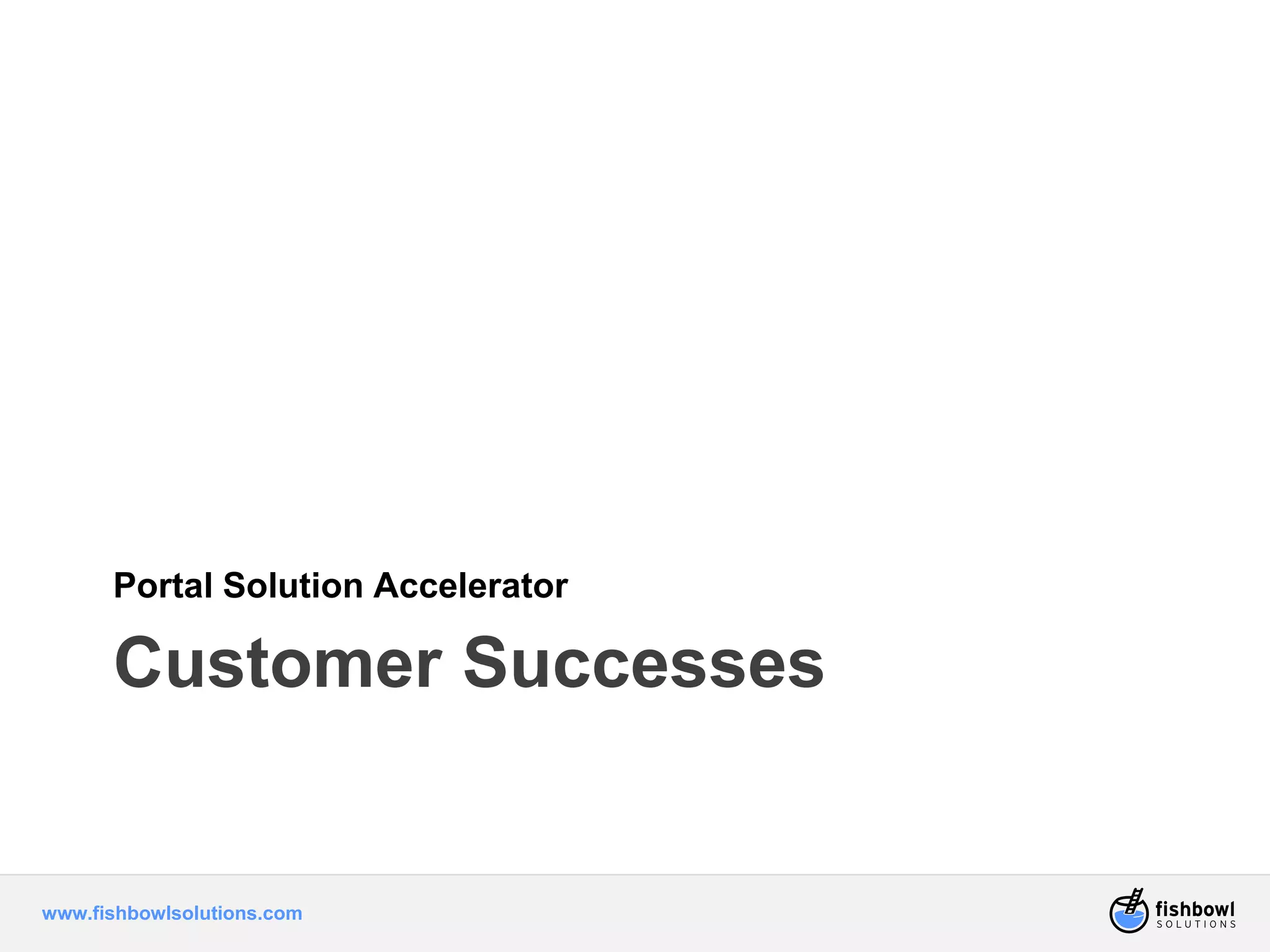 Portal Solution Accelerator

Customer Successes

www.fishbowlsolutions.com

fishbowl
SOLUTIONS